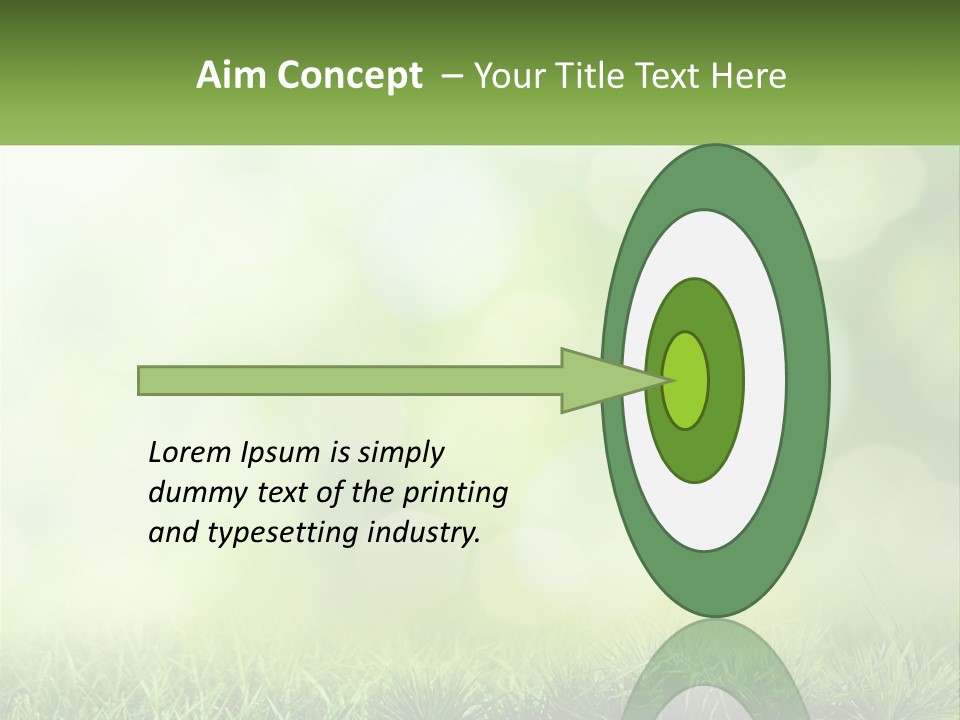 Aim Concept – Your Title Text Here

Lorem Ipsum is simply dummy text of the printing and typesetting industry.